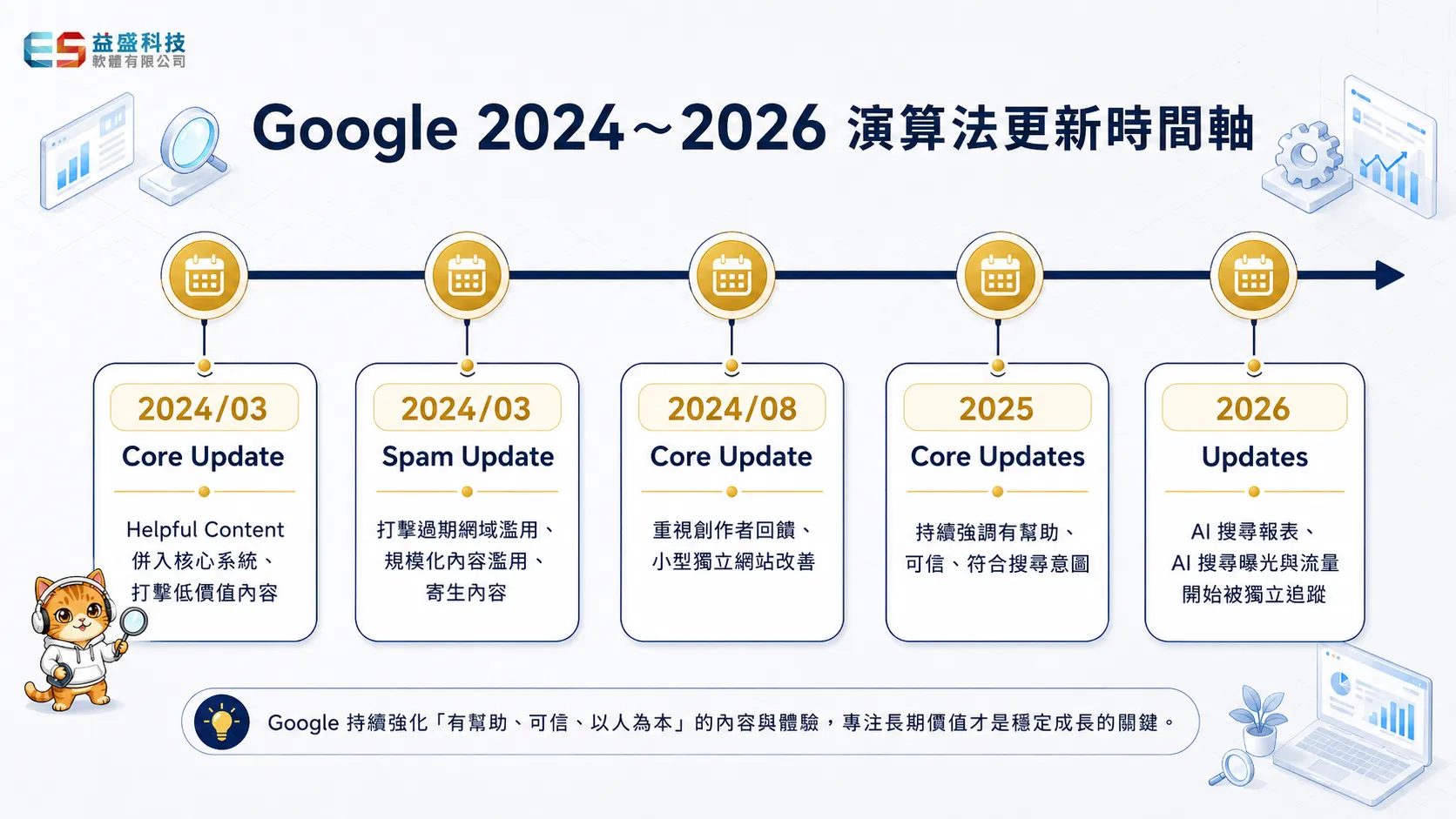 ES 益盛科技 軟體有限公司

Google 2024～2026 演算法更新時間軸

2024/03
Core Update
Helpful Content 併入核心系統、打擊低價值內容

2024/03
Spam Update
打擊過期網域濫用、規模化內容濫用、寄生內容

2024/08
Core Update
重視創作者回饋、小型獨立網站改善

2025
Core Updates
持續強調有幫助、可信、符合搜尋意圖

2026
Updates
AI 搜尋報表、AI 搜尋曝光與流量開始被獨立追蹤

Google 持續強化「有幫助、可信、以人為本」的內容與體驗，專注長期價值才是穩定成長的關鍵。